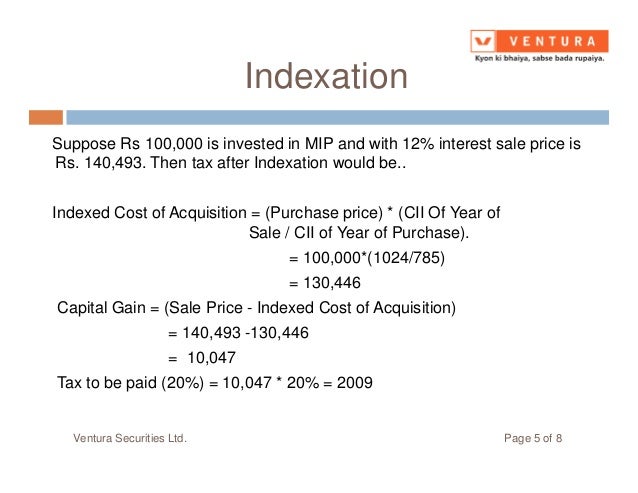 VENTURA
Kyon ki bhaiya, sabse bada rupaiya.

Indexation

Suppose Rs 100,000 is invested in MIP and with 12% interest sale price is Rs. 140,493. Then tax after Indexation would be..

Indexed Cost of Acquisition = (Purchase price) * (CII Of Year of Sale / CII of Year of Purchase).

= 100,000*(1024/785)

= 130,446

Capital Gain = (Sale Price - Indexed Cost of Acquisition)

= 140,493 -130,446

= 10,047

Tax to be paid (20%) = 10,047 * 20% = 2009

Ventura Securities Ltd.

Page 5 of 8